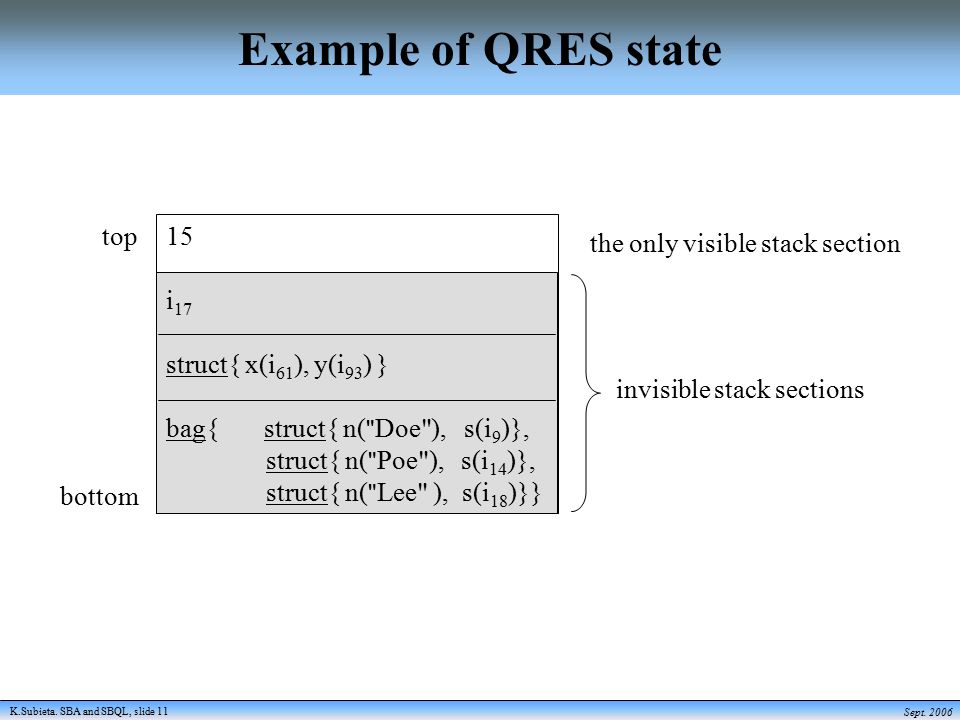 Example of QRES state

top

15

the only visible stack section

$i_{17}$

struct{ x($i_{61}$), y($i_{93}$) }

invisible stack sections

bag{ struct{ n("Doe"), s($i_9$)},
struct{ n("Poe"), s($i_{14}$)},
struct{ n("Lee" ), s($i_{18}$)}}

bottom

K.Subieta. SBA and SBQL, slide 11

Sept. 2006